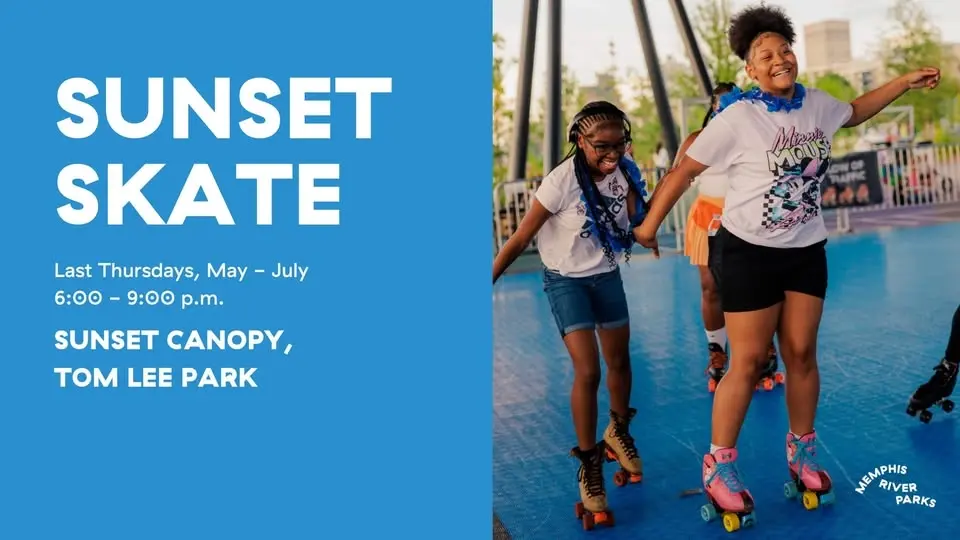 SUNSET SKATE

Last Thursdays, May – July
6:00 – 9:00 p.m.

SUNSET CANOPY, TOM LEE PARK

Minnie Mouse

MEMPHIS RIVER PARKS